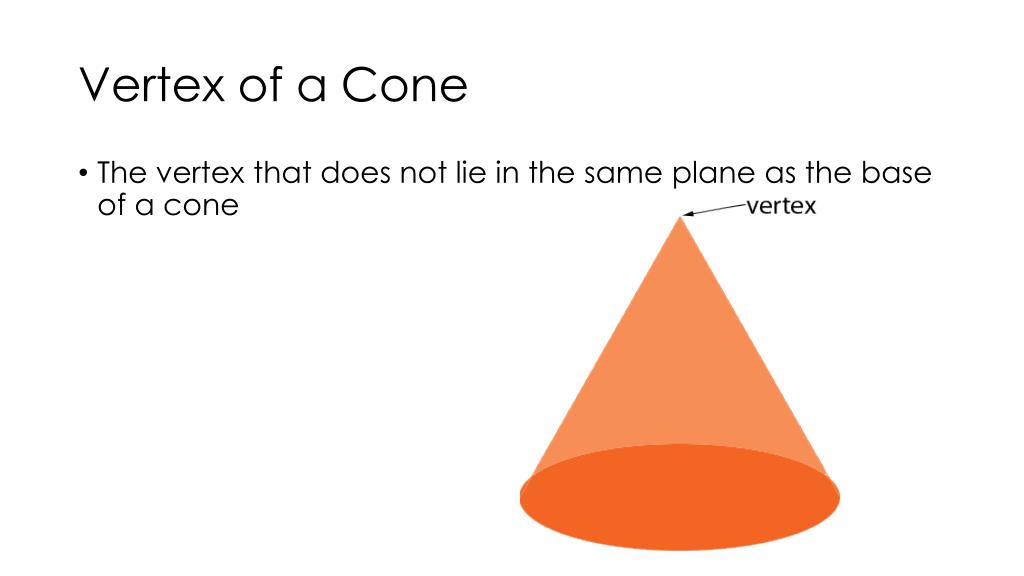 Vertex of a Cone

• The vertex that does not lie in the same plane as the base of a cone

vertex